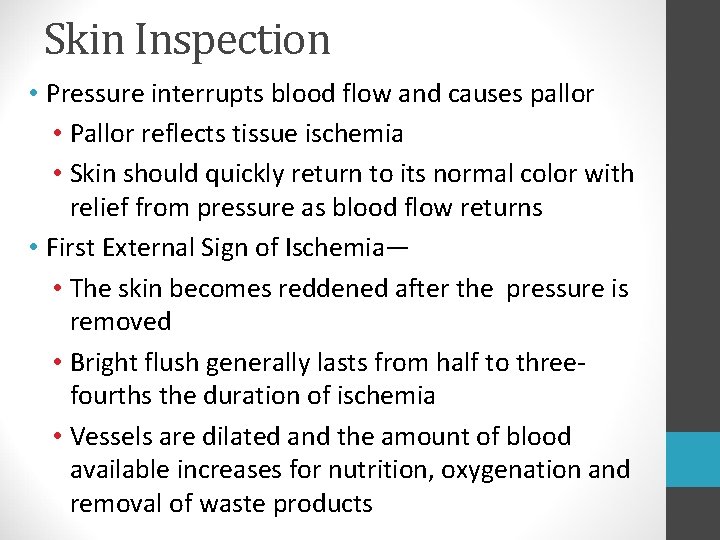 Skin Inspection

• Pressure interrupts blood flow and causes pallor
  • Pallor reflects tissue ischemia
  • Skin should quickly return to its normal color with relief from pressure as blood flow returns
• First External Sign of Ischemia—
  • The skin becomes reddened after the pressure is removed
  • Bright flush generally lasts from half to three-fourths the duration of ischemia
  • Vessels are dilated and the amount of blood available increases for nutrition, oxygenation and removal of waste products